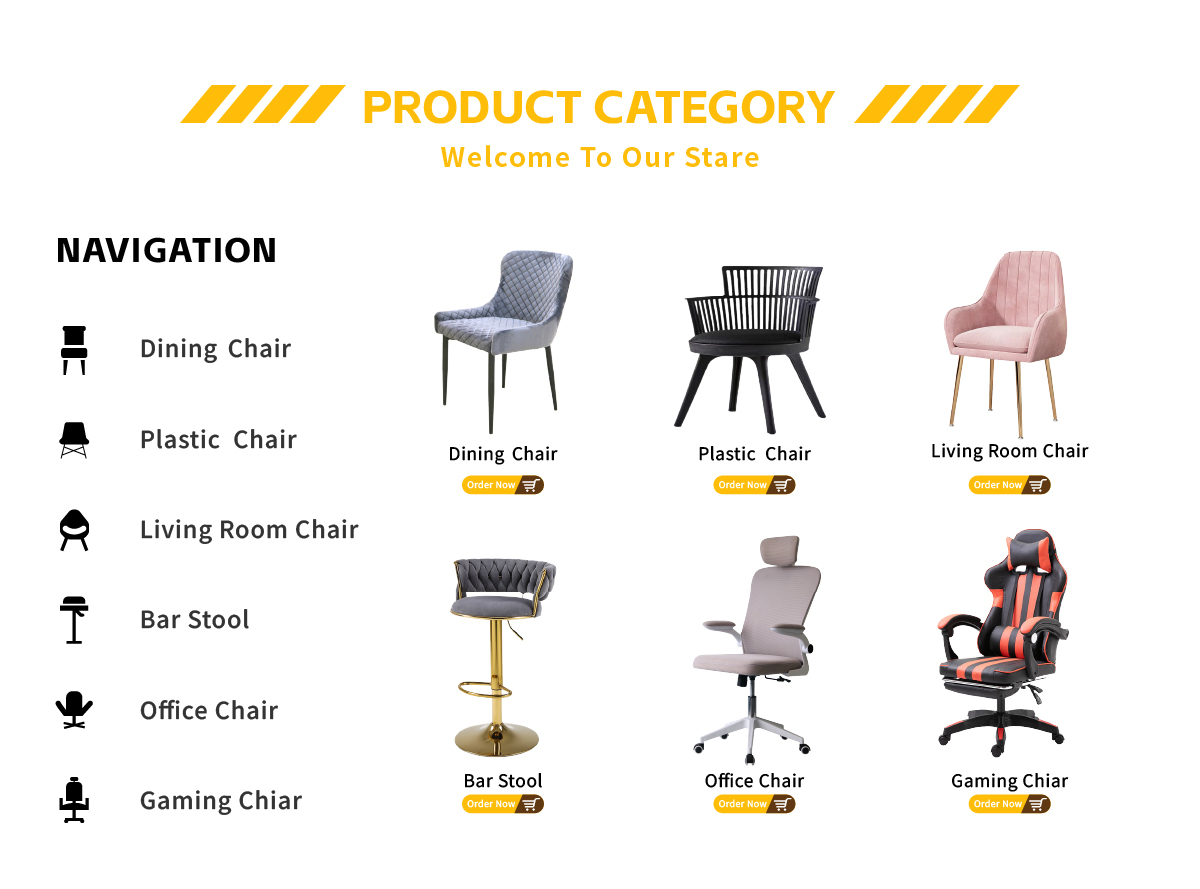 PRODUCT CATEGORY
Welcome To Our Stare

NAVIGATION

Dining Chair

Plastic Chair

Living Room Chair

Bar Stool

Office Chair

Gaming Chiar

Dining Chair
Order Now

Plastic Chair
Order Now

Living Room Chair
Order Now

Bar Stool
Order Now

Office Chair
Order Now

Gaming Chiar
Order Now